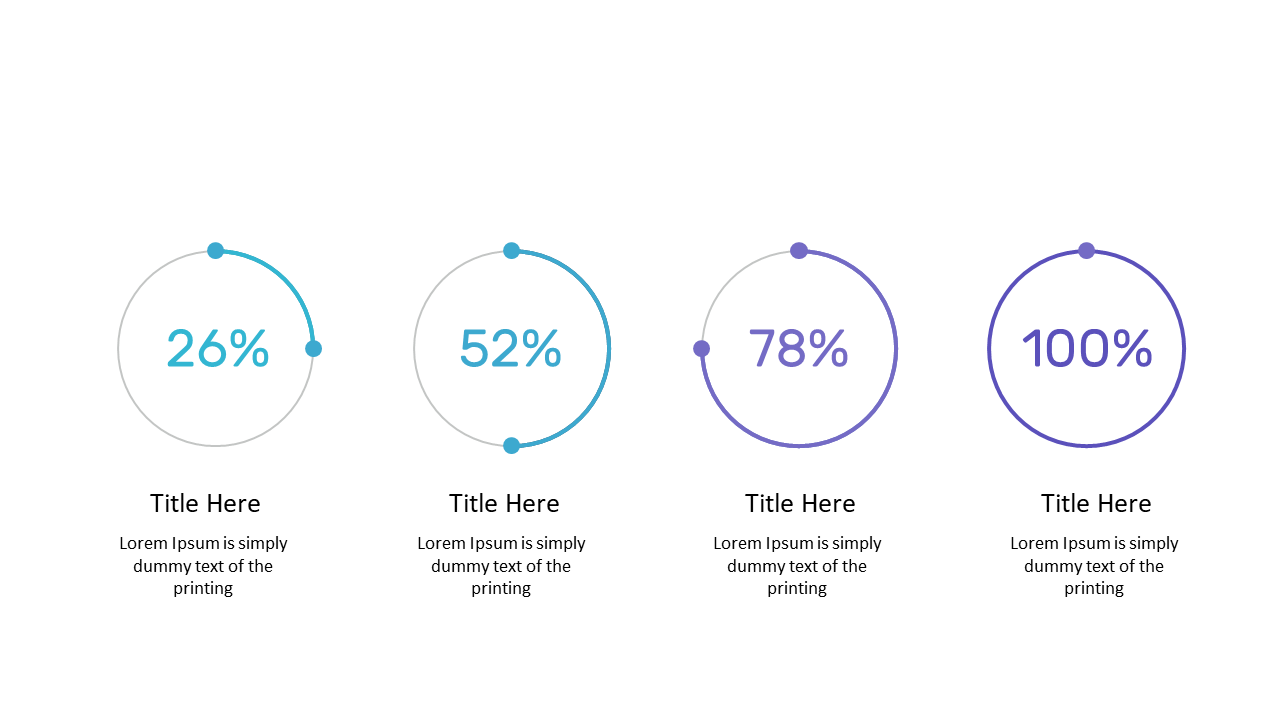 26%

Title Here

Lorem Ipsum is simply dummy text of the printing

52%

Title Here

Lorem Ipsum is simply dummy text of the printing

78%

Title Here

Lorem Ipsum is simply dummy text of the printing

100%

Title Here

Lorem Ipsum is simply dummy text of the printing